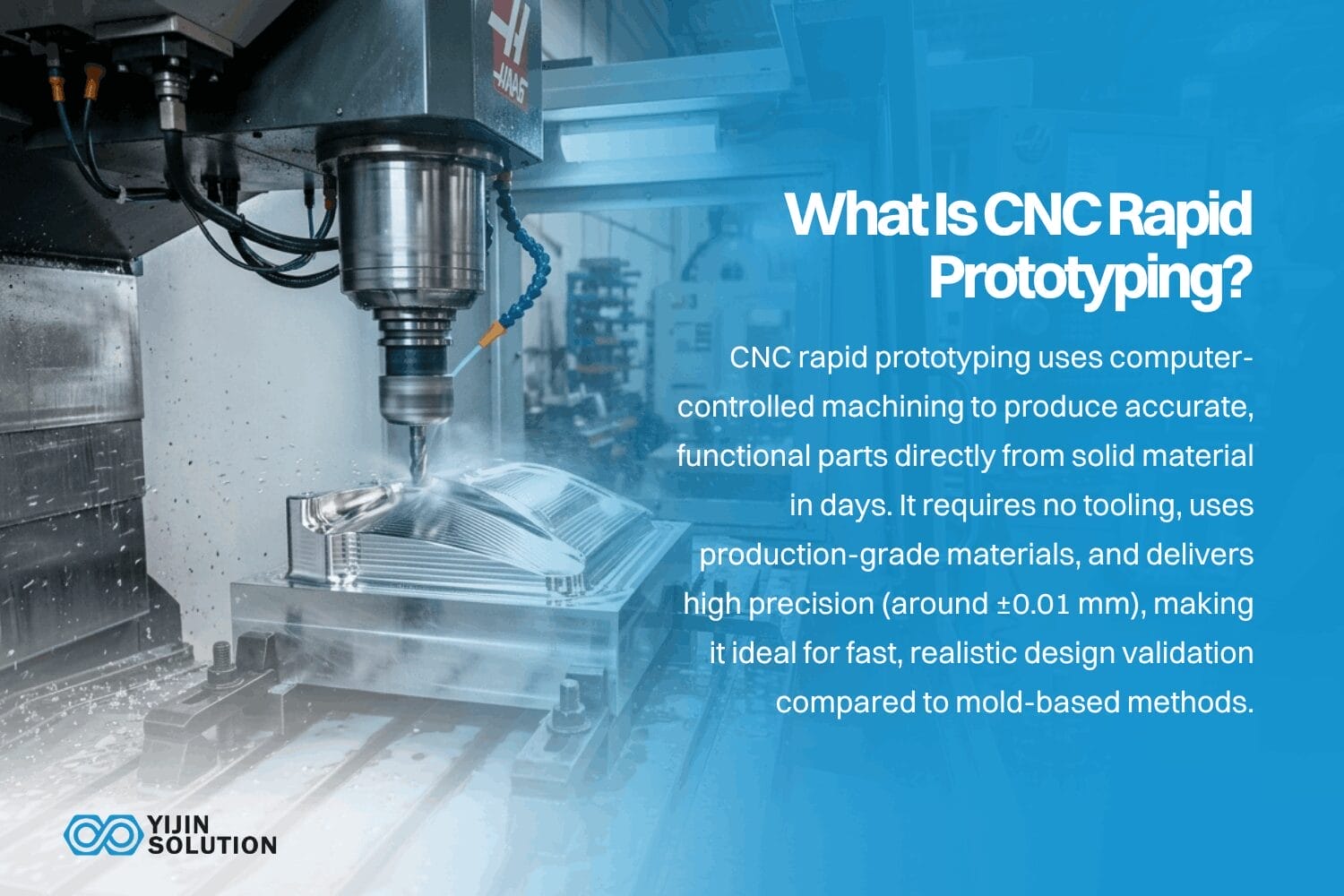 HAAS

What Is CNC Rapid Prototyping?

CNC rapid prototyping uses computer-controlled machining to produce accurate, functional parts directly from solid material in days. It requires no tooling, uses production-grade materials, and delivers high precision (around ±0.01 mm), making it ideal for fast, realistic design validation compared to mold-based methods.

YIJIN SOLUTION